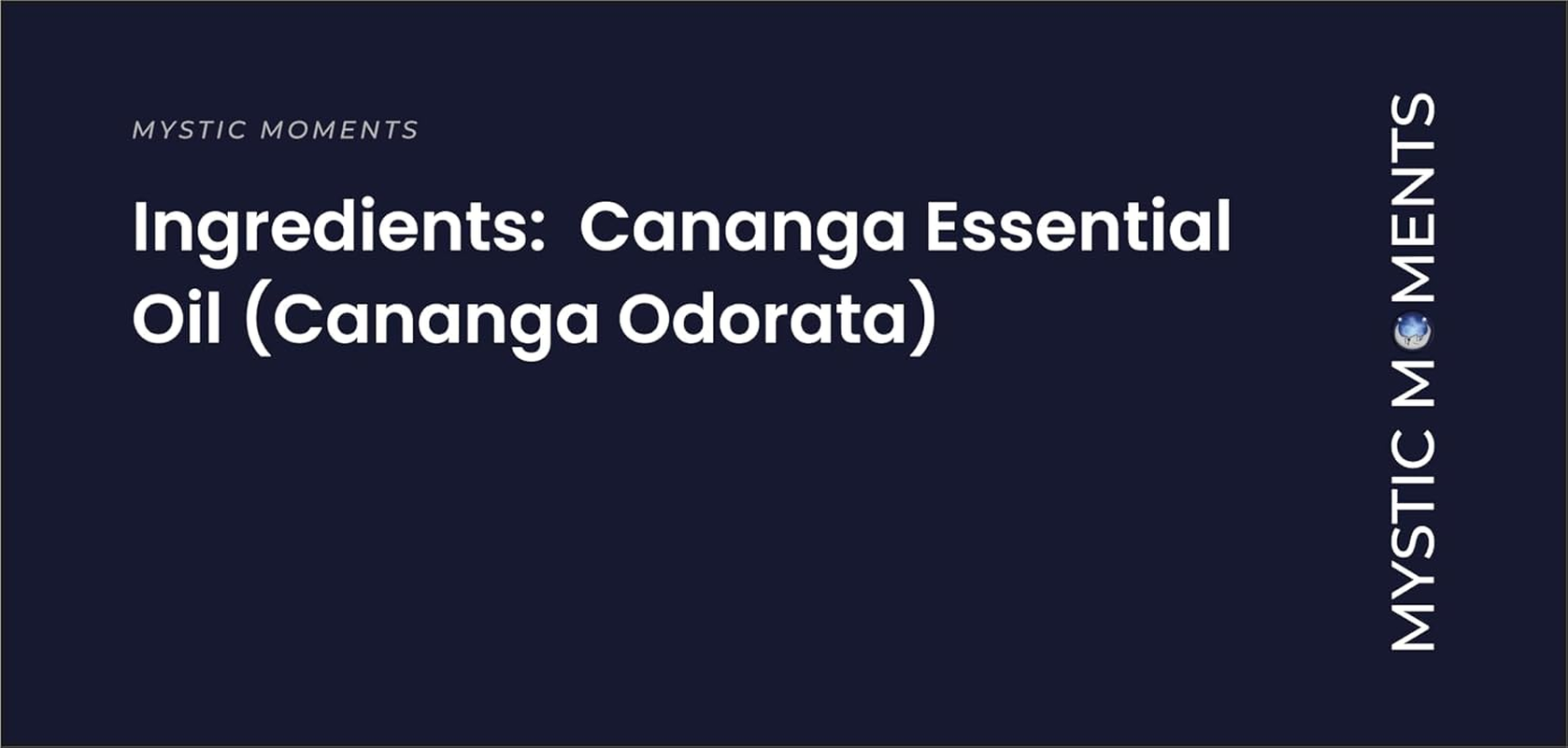 MYSTIC MOMENTS

Ingredients: Cananga Essential Oil (Cananga Odorata)

MYSTIC MOMENTS